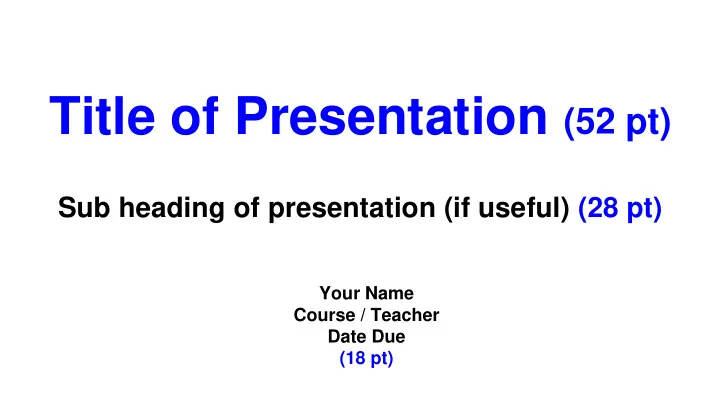 Title of Presentation (52 pt)

Sub heading of presentation (if useful) (28 pt)

Your Name
Course / Teacher
Date Due
(18 pt)